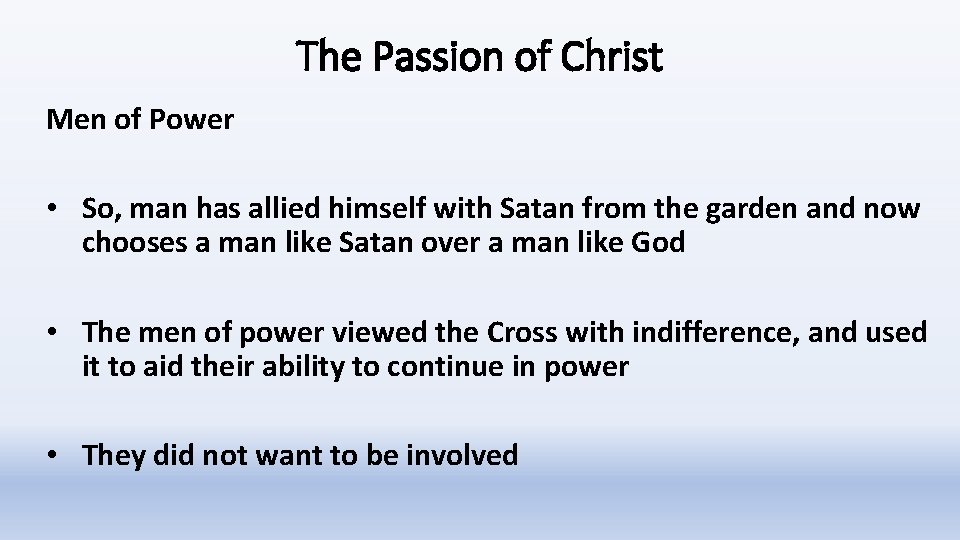 The Passion of Christ

Men of Power

• So, man has allied himself with Satan from the garden and now chooses a man like Satan over a man like God

• The men of power viewed the Cross with indifference, and used it to aid their ability to continue in power

• They did not want to be involved